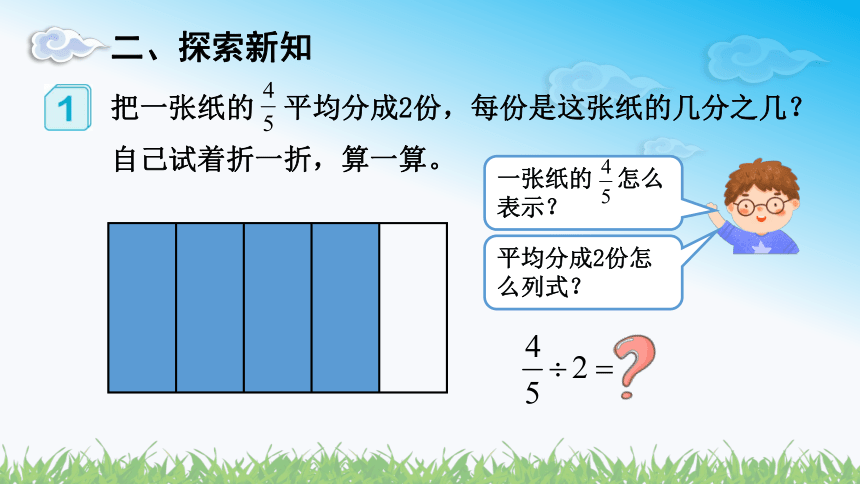 二、探索新知

1 把一张纸的 $\frac{4}{5}$ 平均分成2份，每份是这张纸的几分之几？自己试着折一折，算一算。

一张纸的 $\frac{4}{5}$ 怎么表示？

平均分成2份怎么列式？

$\frac{4}{5} \div 2 =$ ?